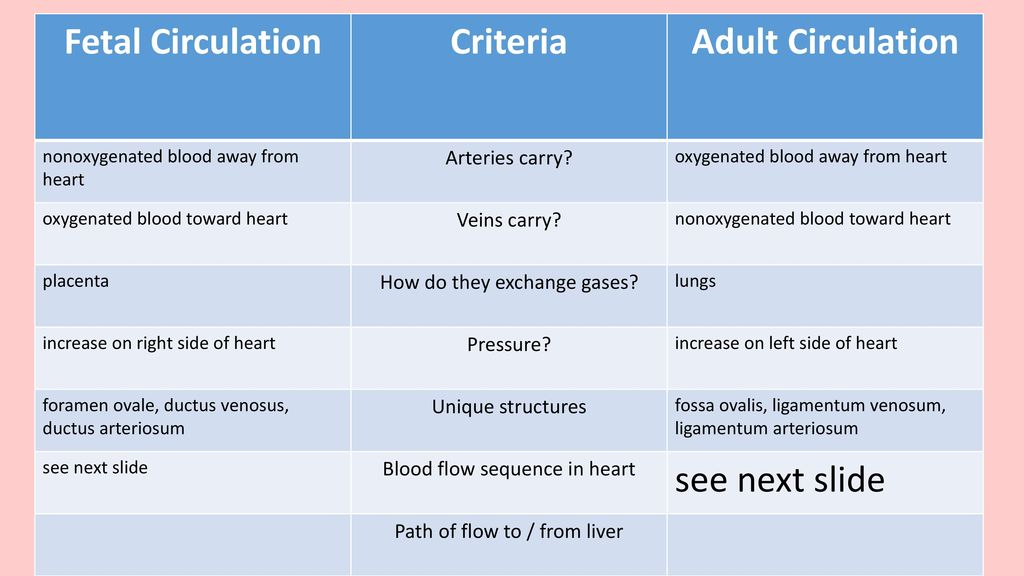 | Fetal Circulation | Criteria | Adult Circulation |
|---|---|---|
| nonoxygenated blood away from heart | Arteries carry? | oxygenated blood away from heart |
| oxygenated blood toward heart | Veins carry? | nonoxygenated blood toward heart |
| placenta | How do they exchange gases? | lungs |
| increase on right side of heart | Pressure? | increase on left side of heart |
| foramen ovale, ductus venosus, ductus arteriosum | Unique structures | fossa ovalis, ligamentum venosum, ligamentum arteriosum |
| see next slide | Blood flow sequence in heart | see next slide |
| | Path of flow to / from liver | |